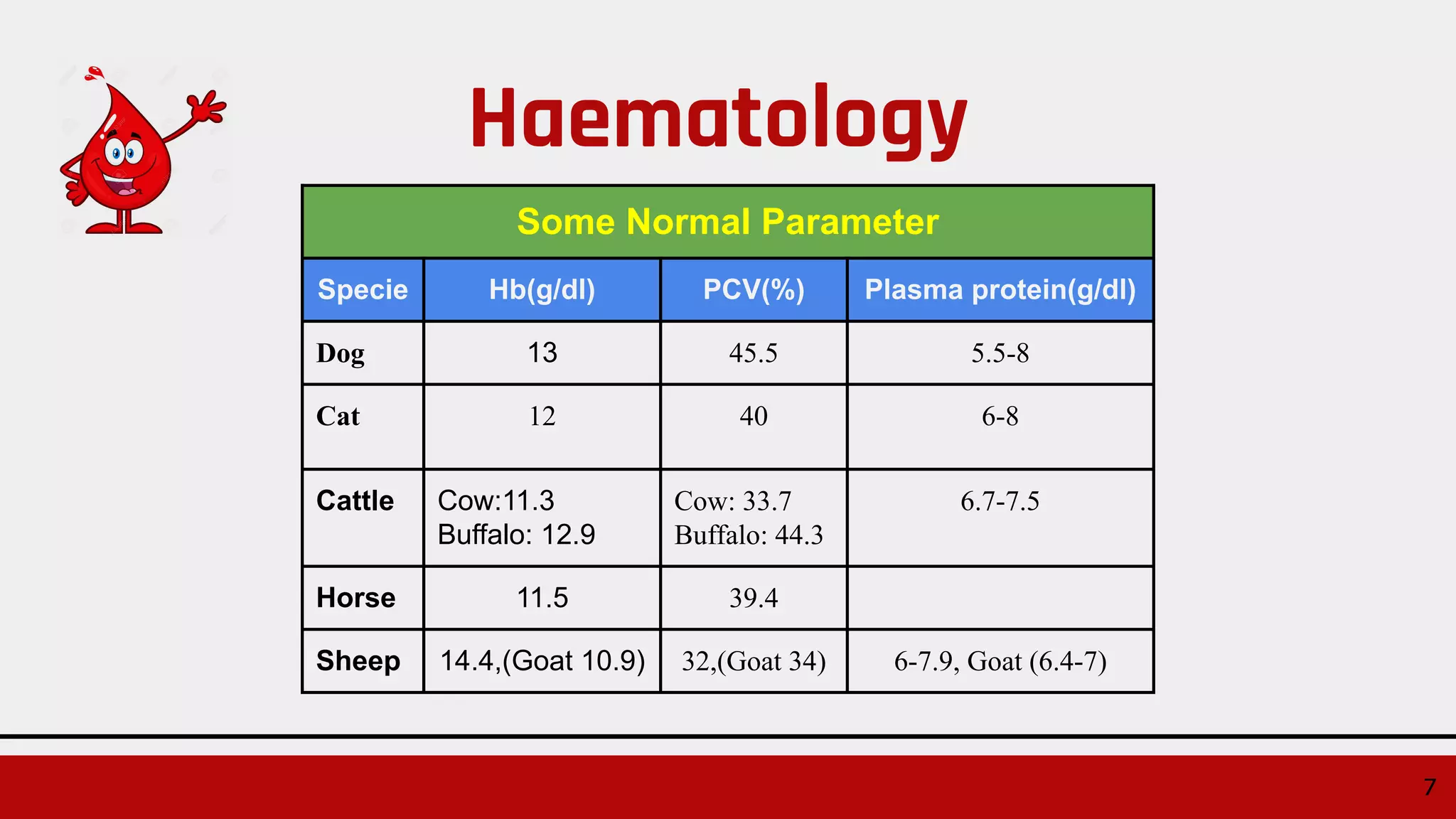 Haematology

Some Normal Parameter

| Specie | Hb(g/dl) | PCV(%) | Plasma protein(g/dl) |
|---|---|---|---|
| Dog | 13 | 45.5 | 5.5-8 |
| Cat | 12 | 40 | 6-8 |
| Cattle | Cow:11.3 Buffalo: 12.9 | Cow: 33.7 Buffalo: 44.3 | 6.7-7.5 |
| Horse | 11.5 | 39.4 | |
| Sheep | 14.4,(Goat 10.9) | 32,(Goat 34) | 6-7.9, Goat (6.4-7) |

7